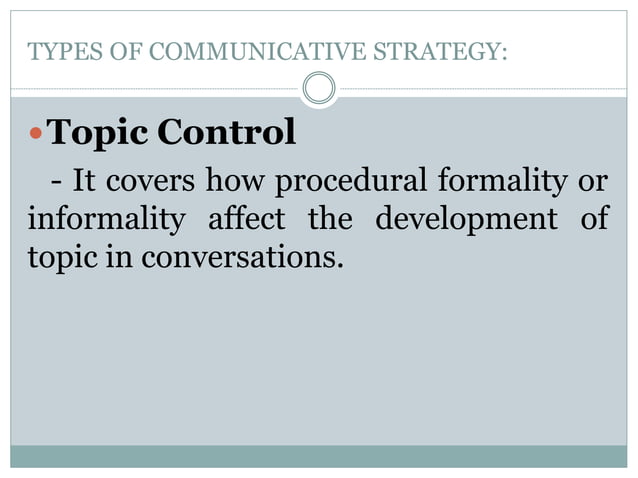 TYPES OF COMMUNICATIVE STRATEGY:

Topic Control

- It covers how procedural formality or informality affect the development of topic in conversations.